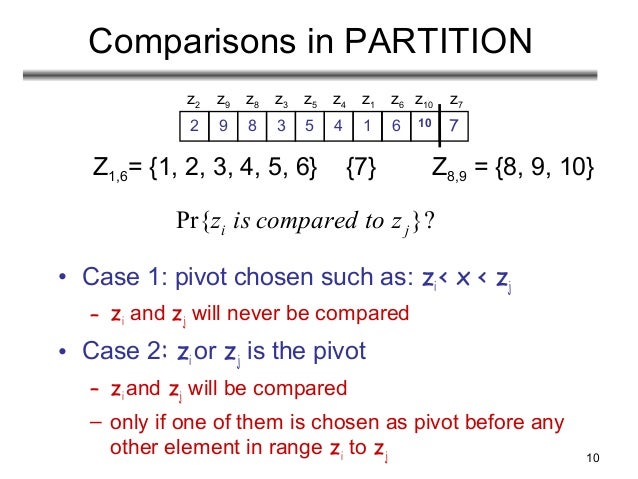 Comparisons in PARTITION

| $z_2$ | $z_9$ | $z_8$ | $z_3$ | $z_5$ | $z_4$ | $z_1$ | $z_6$ | $z_{10}$ | $z_7$ |
|---|---|---|---|---|---|---|---|---|---|
| 2 | 9 | 8 | 3 | 5 | 4 | 1 | 6 | 10 | 7 |

$Z_{1,6}$= {1, 2, 3, 4, 5, 6} {7} $Z_{8,9}$ = {8, 9, 10}

$\Pr\{z_i \text{ is compared to } z_j\}?$

• Case 1: pivot chosen such as: $z_i < x < z_j$

– $z_i$ and $z_j$ will never be compared

• Case 2: $z_i$ or $z_j$ is the pivot

– $z_i$ and $z_j$ will be compared

– only if one of them is chosen as pivot before any other element in range $z_i$ to $z_j$

10